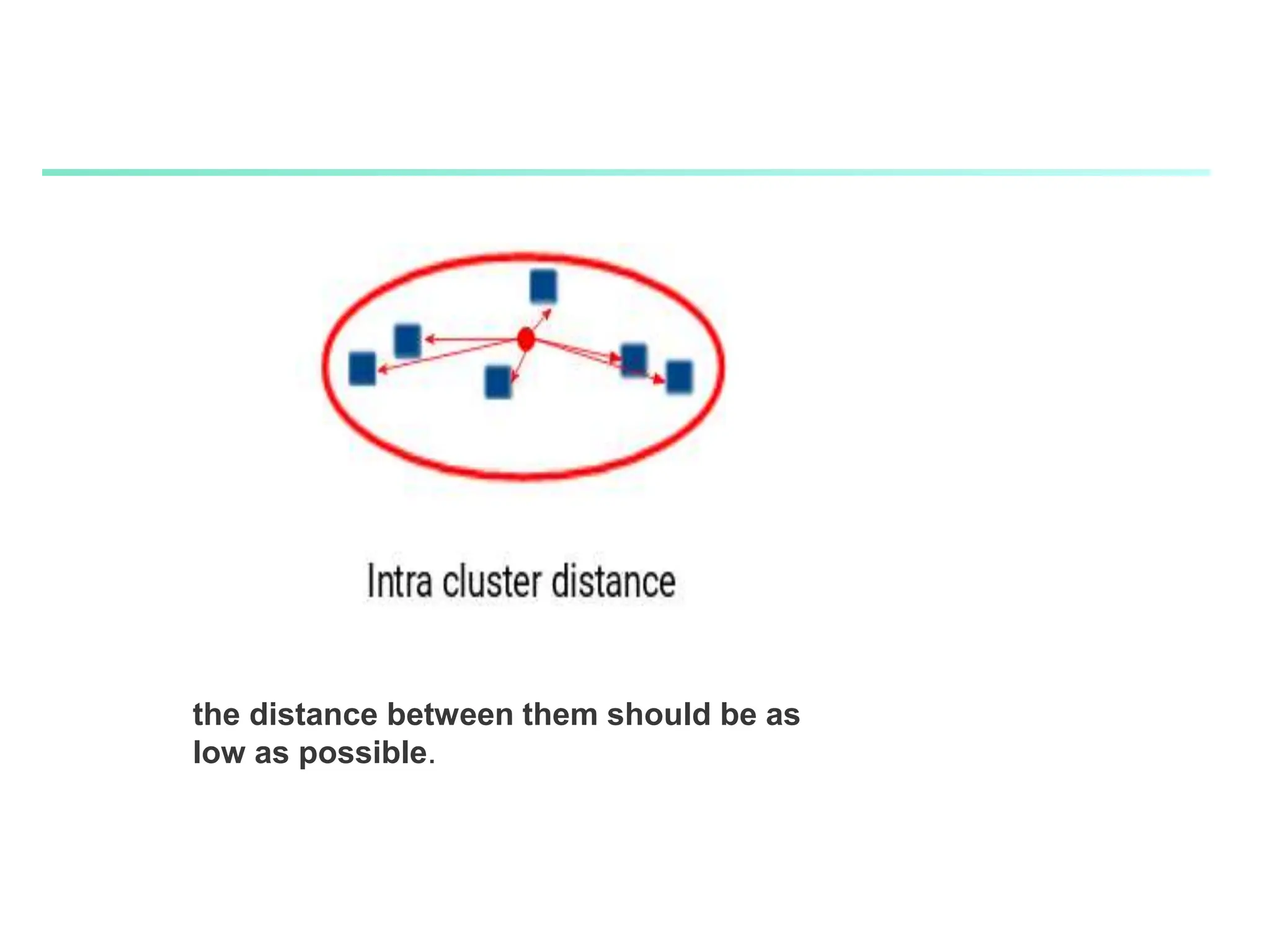 Intra cluster distance

the distance between them should be as low as possible.